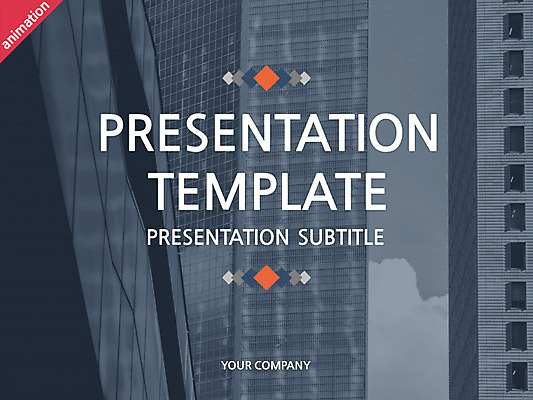 animation

PRESENTATION TEMPLATE

PRESENTATION SUBTITLE

YOUR COMPANY